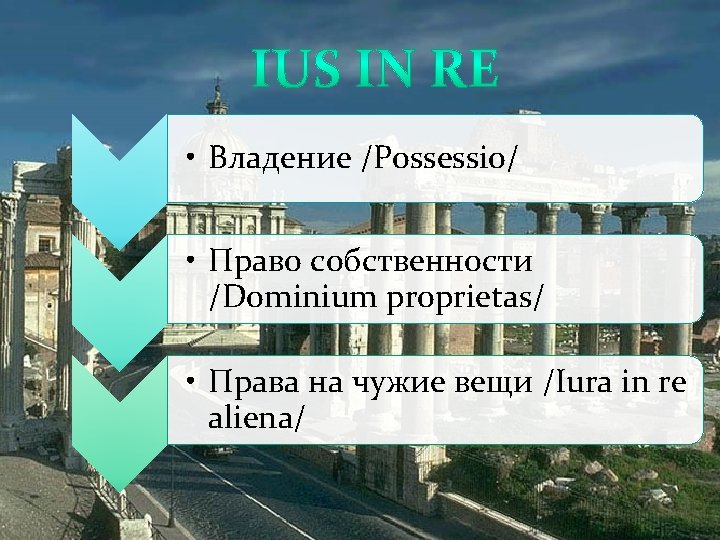 IUS IN RE

• Владение /Possessio/

• Право собственности /Dominium proprietas/

• Права на чужие вещи /Iura in re aliena/